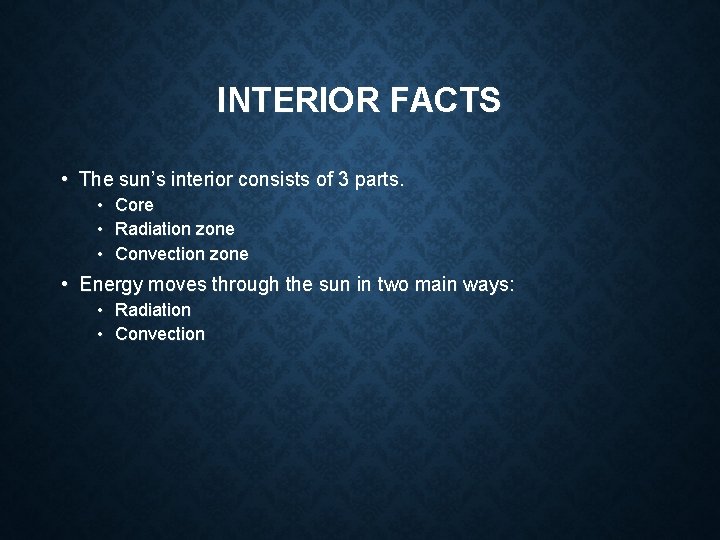 INTERIOR FACTS

• The sun's interior consists of 3 parts.
• Core
• Radiation zone
• Convection zone
• Energy moves through the sun in two main ways:
• Radiation
• Convection